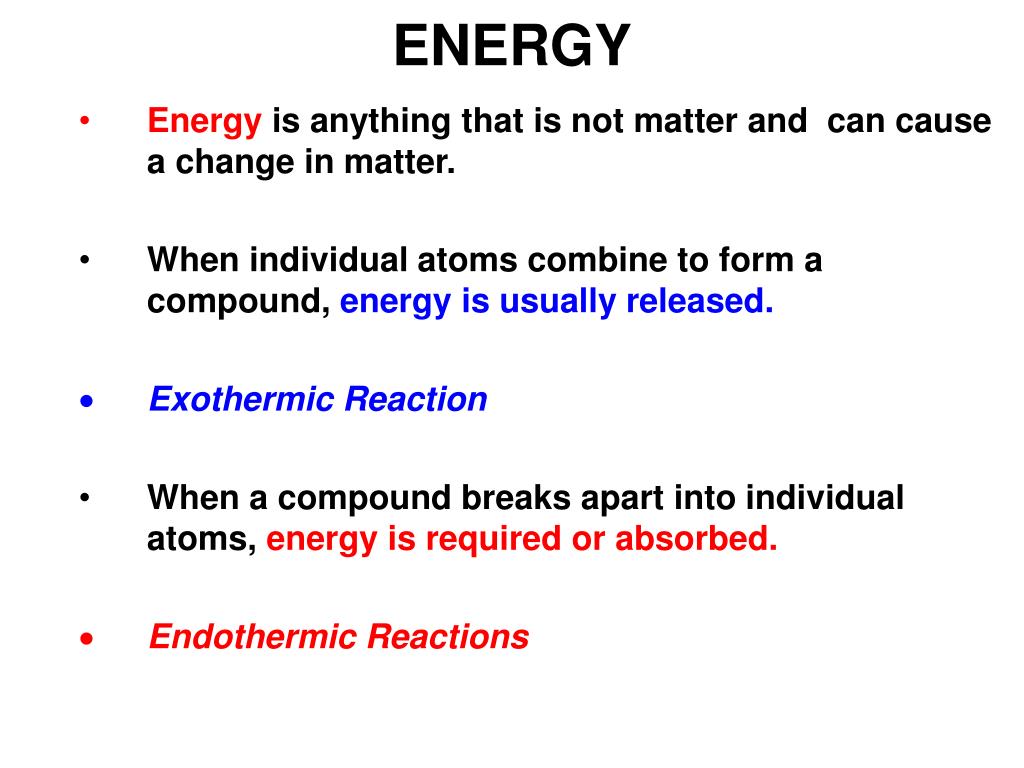 ENERGY

• Energy is anything that is not matter and can cause a change in matter.

• When individual atoms combine to form a compound, energy is usually released.

• Exothermic Reaction

• When a compound breaks apart into individual atoms, energy is required or absorbed.

• Endothermic Reactions